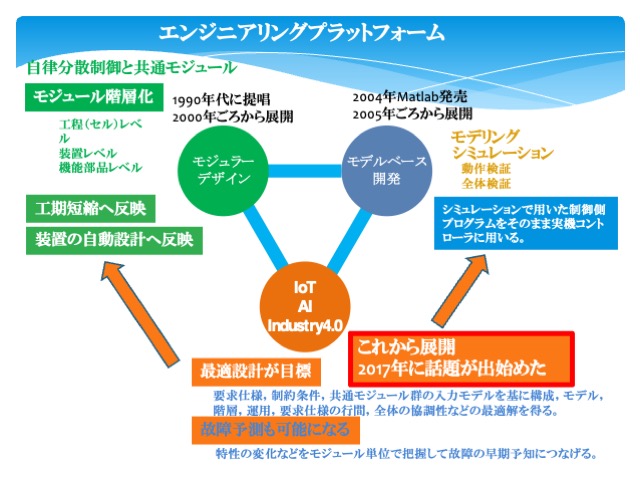 エンジニアリングプラットフォーム

自律分散制御と共通モジュール

モジュール階層化

工程（セル）レベル
装置レベル
機能部品レベル

工期短縮へ反映

装置の自動設計へ反映

1990年代に提唱
2000年ごろから展開

モジュラーデザイン

2004年Matlab発売
2005年ごろから展開

モデルベース開発

モデリング
シミュレーション
動作検証
全体検証

シミュレーションで用いた制御側プログラムをそのまま実機コントローラに用いる。

IoT
AI
Industry4.0

これから展開
2017年に話題が出始めた

最適設計が目標

要求仕様，制約条件，共通モジュール群の入力モデルを基に構成，モデル，階層，運用，要求仕様の行間，全体の協調性などの最適解を得る。

故障予測も可能になる

特性の変化などをモジュール単位で把握して故障の早期予知につなげる。